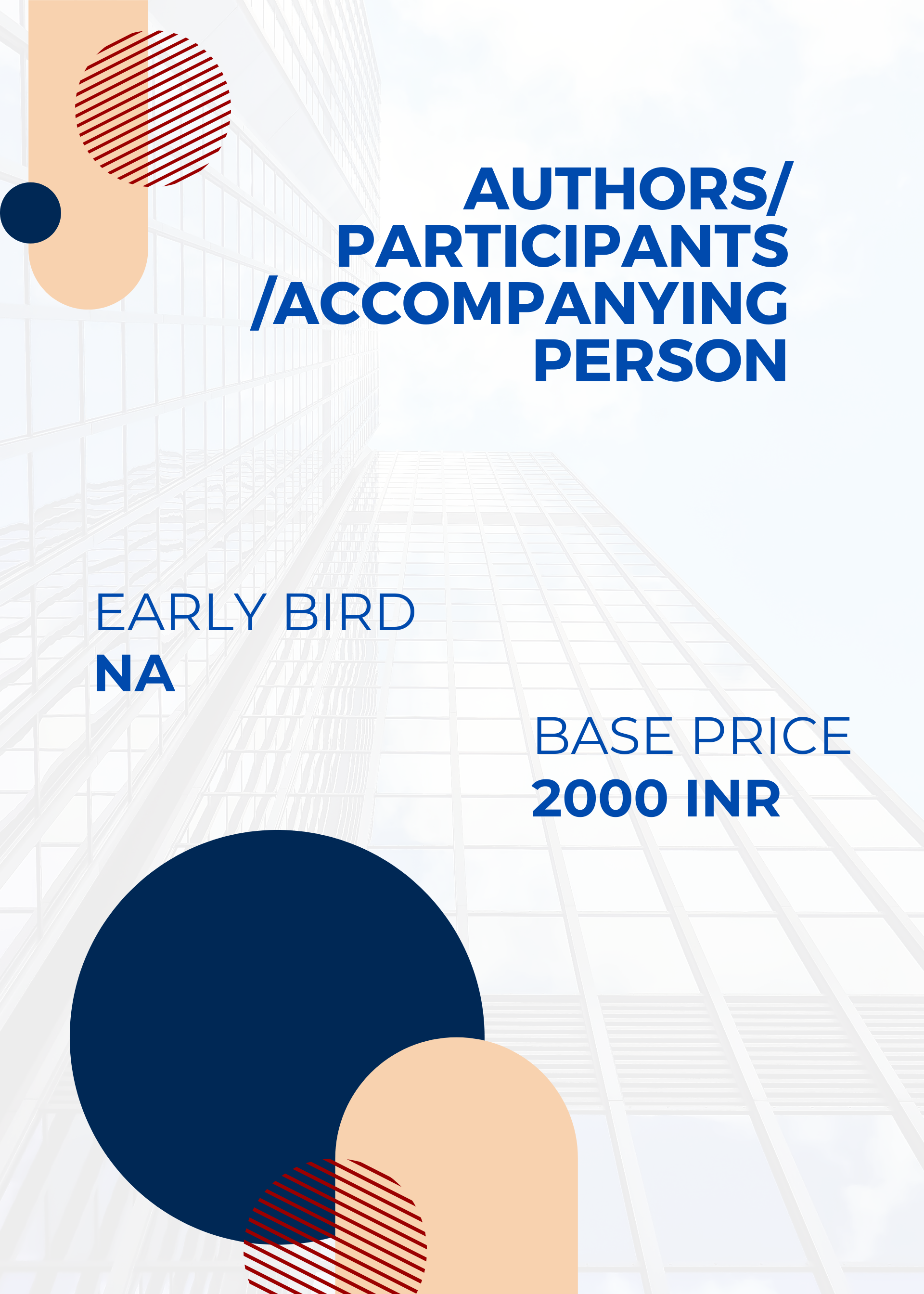 AUTHORS/
PARTICIPANTS
/ACCOMPANYING
PERSON

EARLY BIRD
NA

BASE PRICE
2000 INR